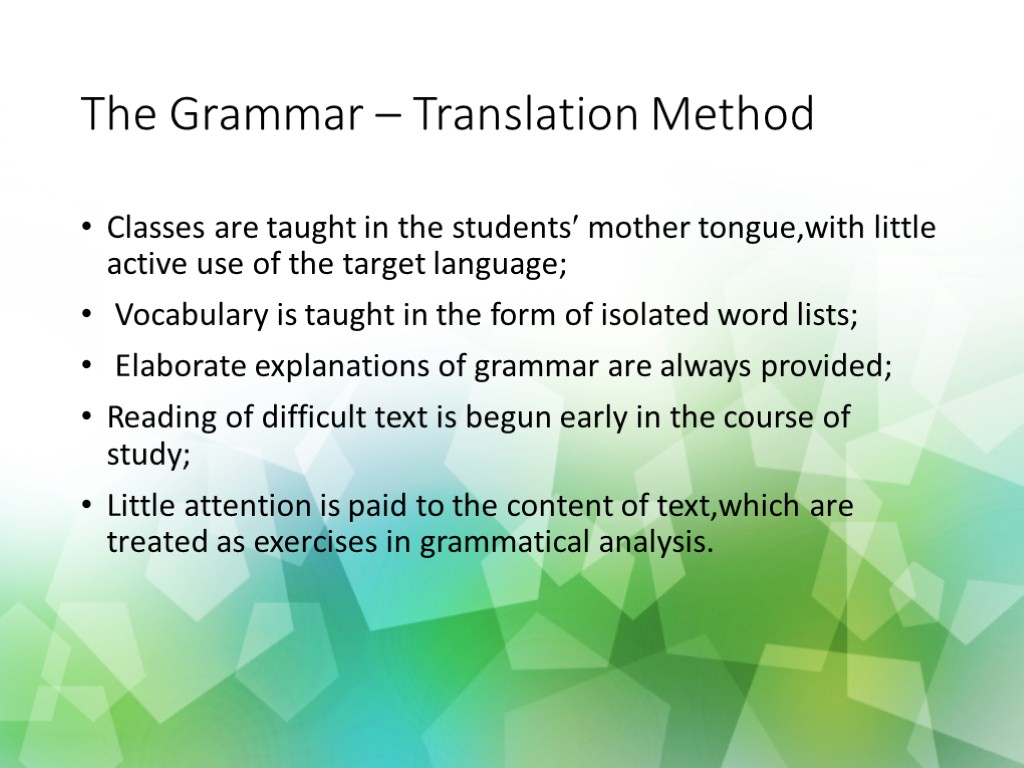 The Grammar – Translation Method

• Classes are taught in the students’ mother tongue,with little active use of the target language;

• Vocabulary is taught in the form of isolated word lists;

• Elaborate explanations of grammar are always provided;

• Reading of difficult text is begun early in the course of study;

• Little attention is paid to the content of text,which are treated as exercises in grammatical analysis.